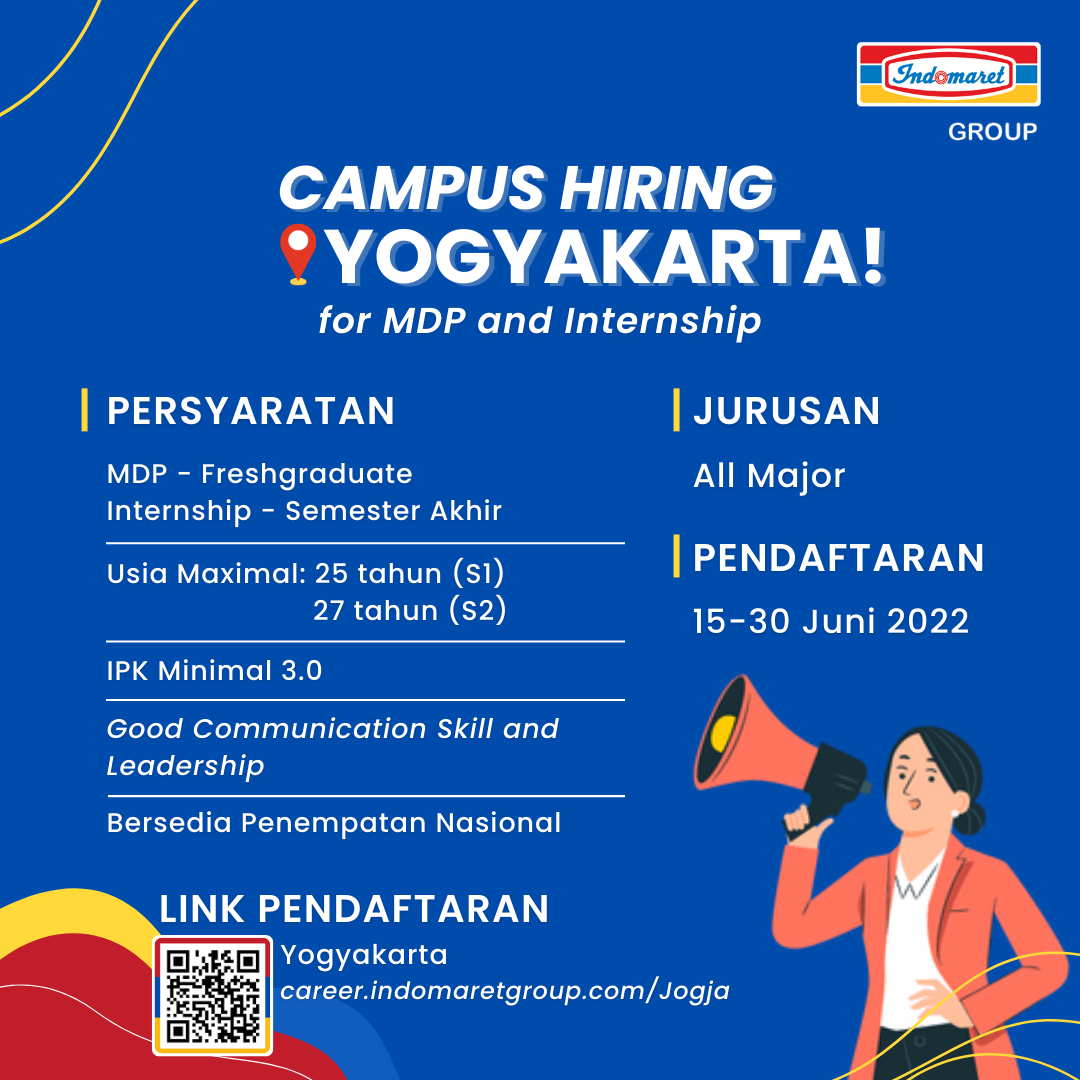 Indomaret
GROUP

CAMPUS HIRING
YOGYAKARTA!
for MDP and Internship

PERSYARATAN

MDP - Freshgraduate
Internship - Semester Akhir

Usia Maximal: 25 tahun (S1)
27 tahun (S2)

IPK Minimal 3.0

Good Communication Skill and Leadership

Bersedia Penempatan Nasional

JURUSAN

All Major

PENDAFTARAN

15-30 Juni 2022

LINK PENDAFTARAN

Yogyakarta
career.indomaretgroup.com/Jogja